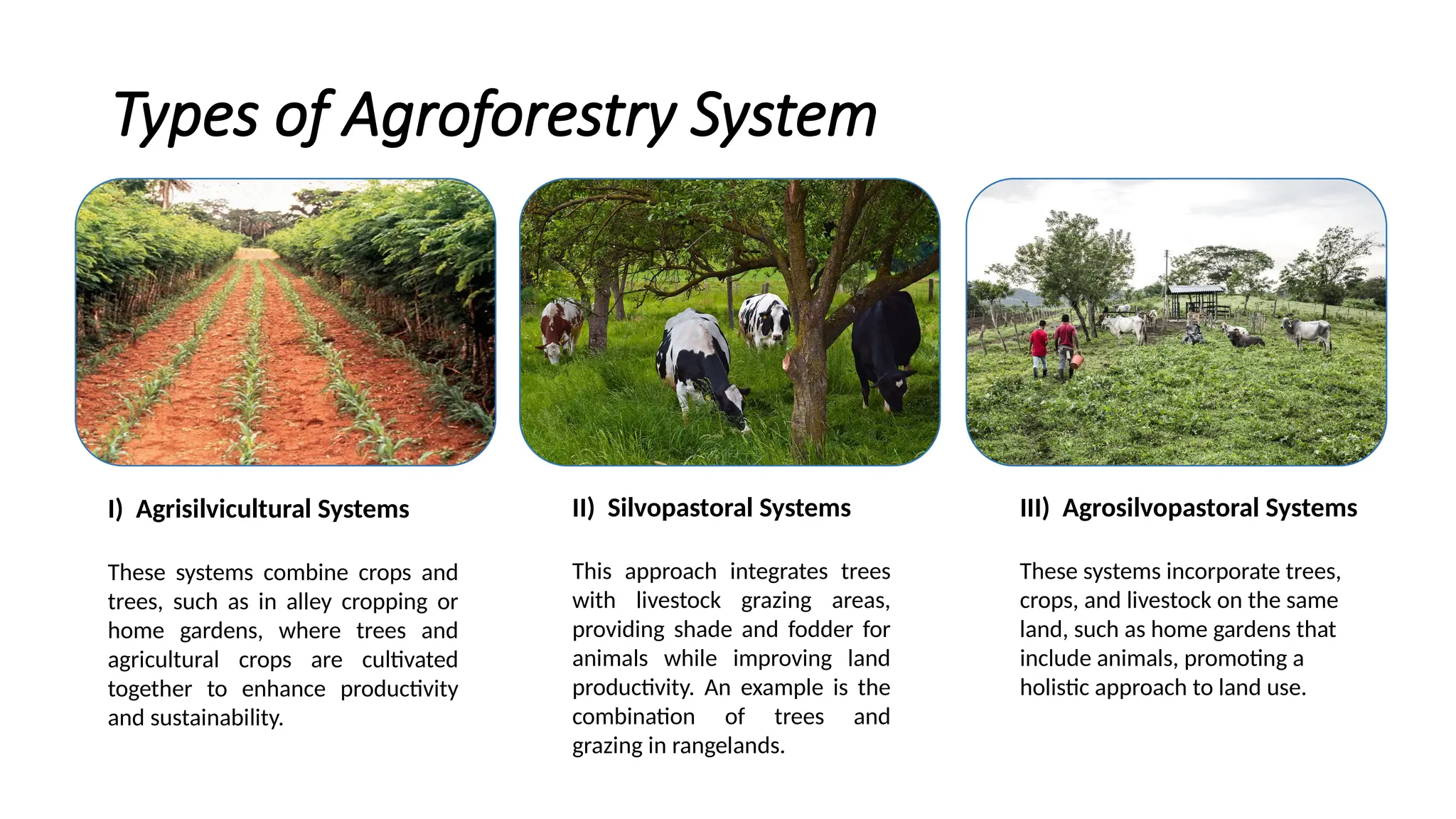 Types of Agroforestry System

I) Agrisilvicultural Systems

These systems combine crops and trees, such as in alley cropping or home gardens, where trees and agricultural crops are cultivated together to enhance productivity and sustainability.

II) Silvopastoral Systems

This approach integrates trees with livestock grazing areas, providing shade and fodder for animals while improving land productivity. An example is the combination of trees and grazing in rangelands.

III) Agrosilvopastoral Systems

These systems incorporate trees, crops, and livestock on the same land, such as home gardens that include animals, promoting a holistic approach to land use.